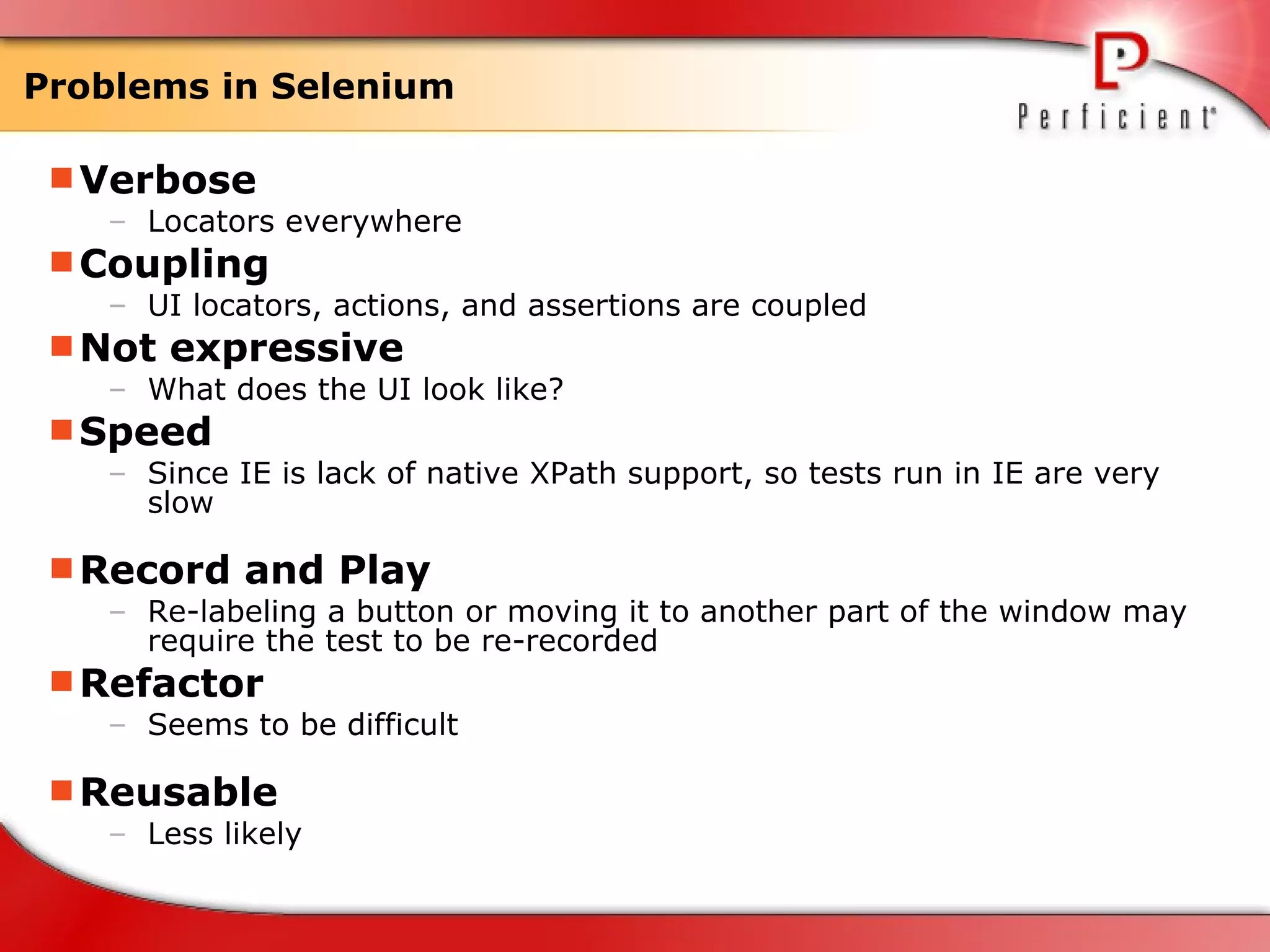 Problems in Selenium

Perficient

Verbose
– Locators everywhere

Coupling
– UI locators, actions, and assertions are coupled

Not expressive
– What does the UI look like?

Speed
– Since IE is lack of native XPath support, so tests run in IE are very slow

Record and Play
– Re-labeling a button or moving it to another part of the window may require the test to be re-recorded

Refactor
– Seems to be difficult

Reusable
– Less likely